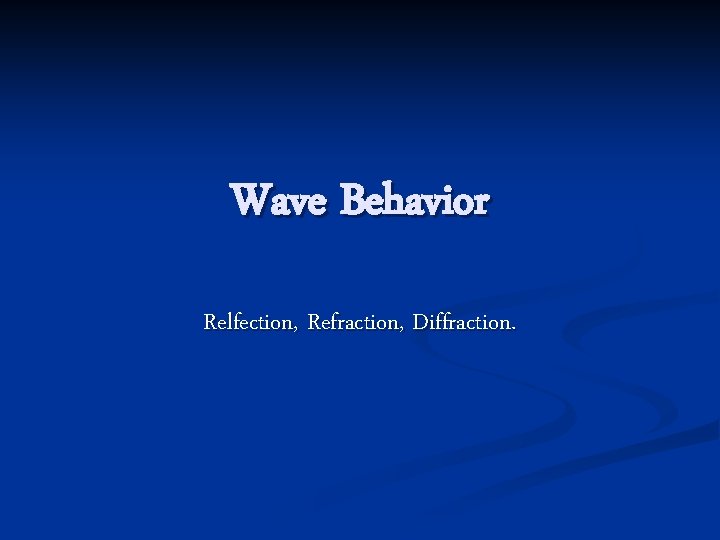 Wave Behavior

Relfection, Refraction, Diffraction.